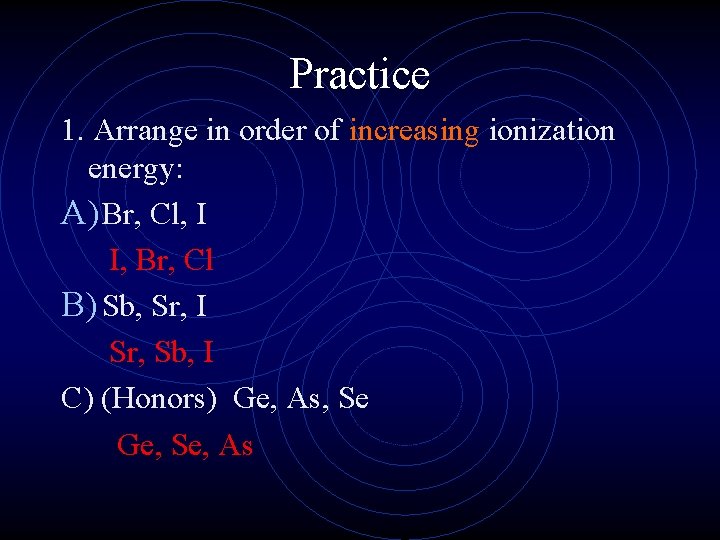 Practice

1. Arrange in order of increasing ionization energy:

A) Br, Cl, I

I, Br, Cl

B) Sb, Sr, I

Sr, Sb, I

C) (Honors) Ge, As, Se

Ge, Se, As